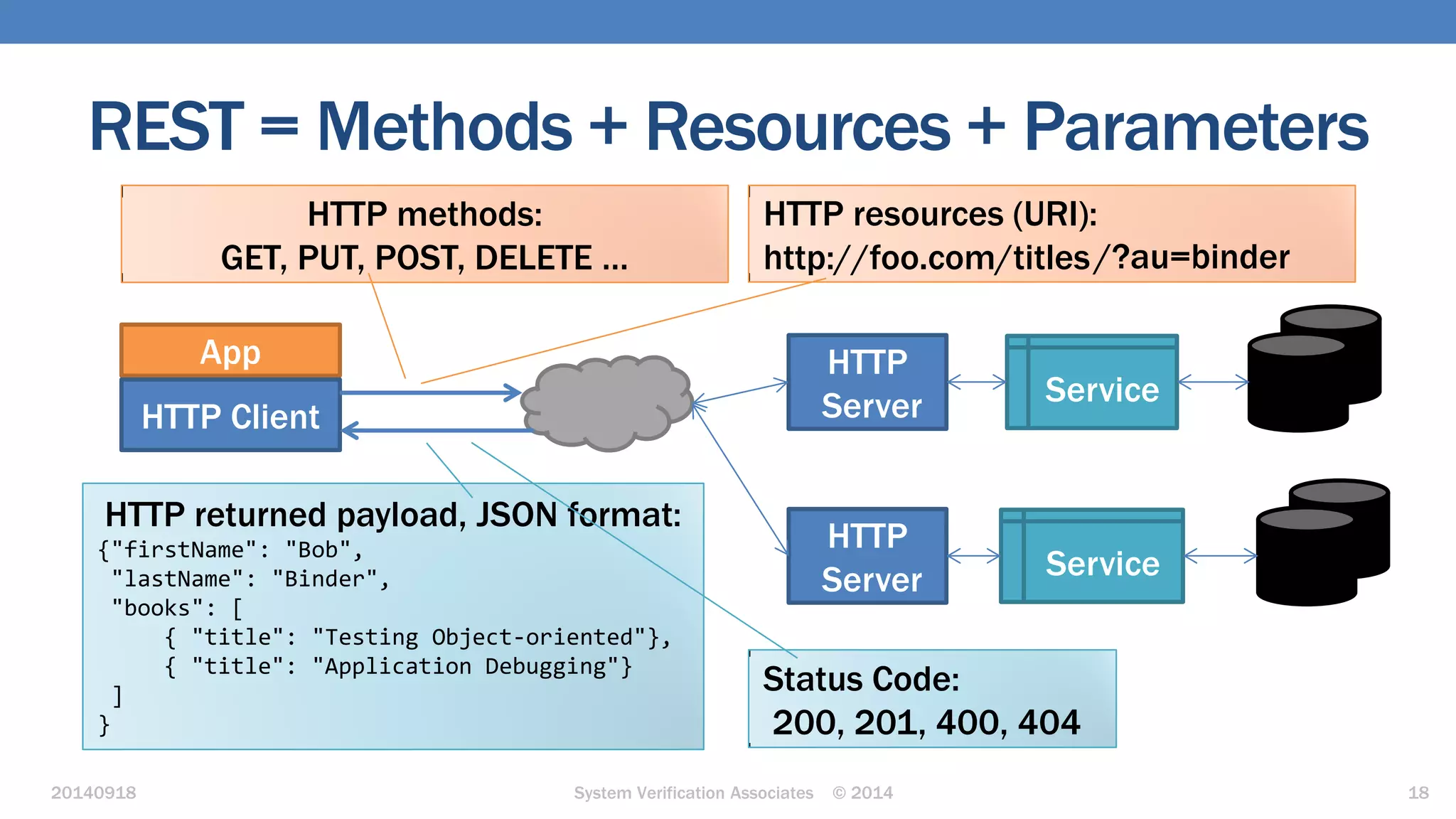 REST = Methods + Resources + Parameters

HTTP methods:
GET, PUT, POST, DELETE ...

HTTP resources (URI):
http://foo.com/titles/?au=binder

App

HTTP Client

HTTP Server

Service

HTTP Server

Service

HTTP returned payload, JSON format:
{"firstName": "Bob",
 "lastName": "Binder",
 "books": [
     { "title": "Testing Object-oriented"},
     { "title": "Application Debugging"}
 ]
}

Status Code:
200, 201, 400, 404

20140918

System Verification Associates © 2014

18